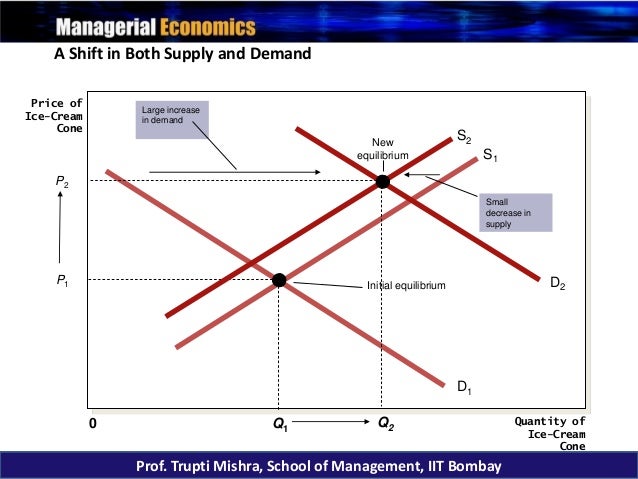 Managerial Economics

A Shift in Both Supply and Demand

Price of Ice-Cream Cone

Large increase in demand

New equilibrium

$S_2$

$S_1$

$P_2$

Small decrease in supply

$P_1$

Initial equilibrium

$D_2$

$D_1$

0

$Q_1$

$Q_2$

Quantity of Ice-Cream Cone

Prof. Trupti Mishra, School of Management, IIT Bombay